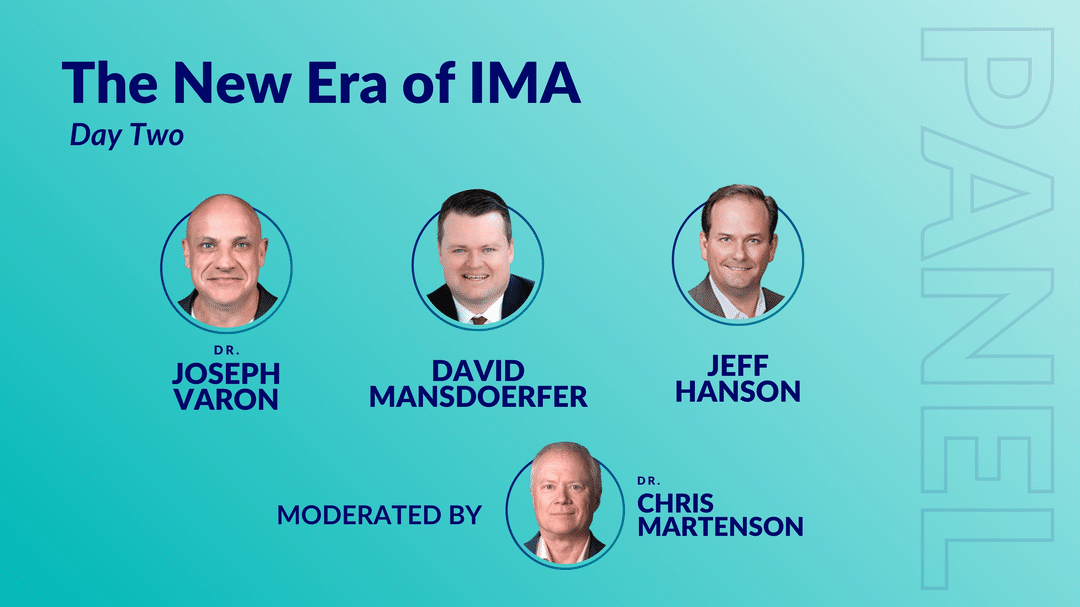 The New Era of IMA
Day Two

DR.
JOSEPH
VARON

DAVID
MANSDOERFER

JEFF
HANSON

MODERATED BY

DR.
CHRIS
MARTENSON

PANEL